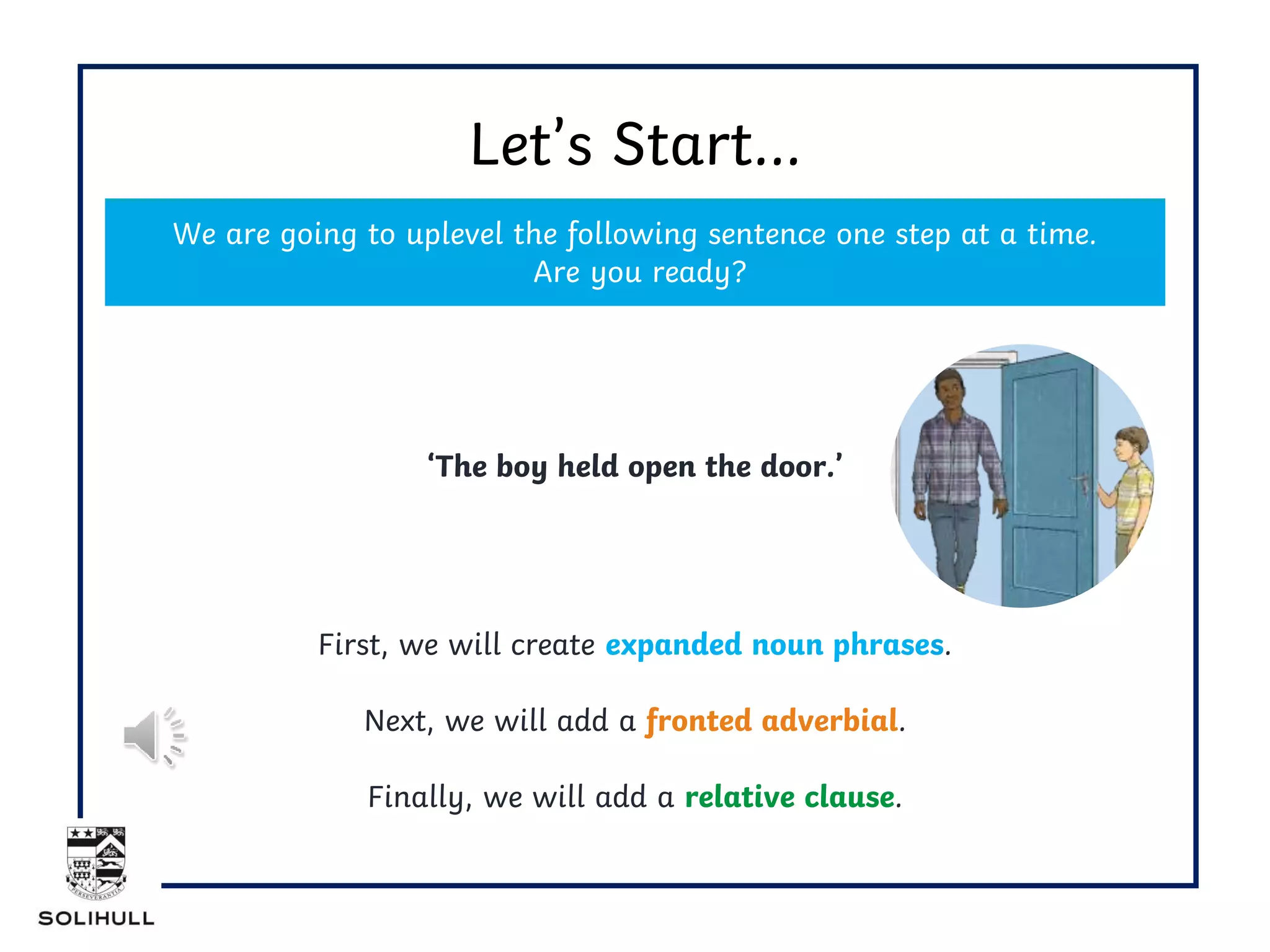 Let's Start...

We are going to uplevel the following sentence one step at a time. Are you ready?

'The boy held open the door.'

First, we will create expanded noun phrases.

Next, we will add a fronted adverbial.

Finally, we will add a relative clause.

PERSEVERANTIA

SOLIHULL